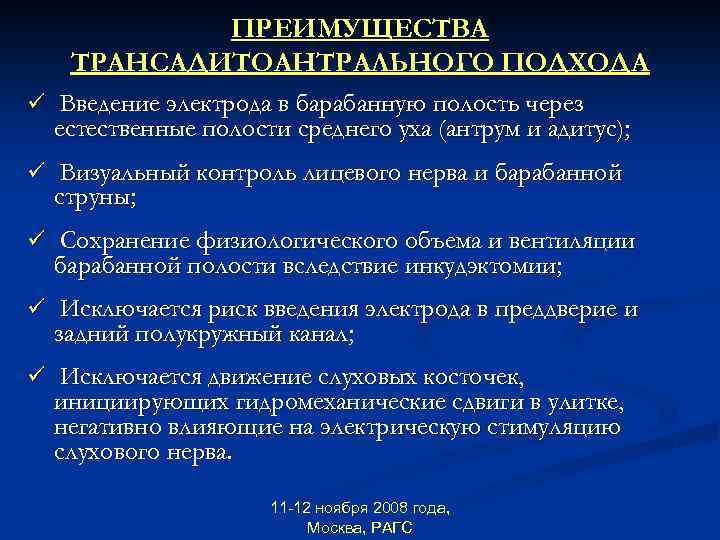 ПРЕИМУЩЕСТВА ТРАНСАДИТОАНТРАЛЬНОГО ПОДХОДА

✓ Введение электрода в барабанную полость через естественные полости среднего уха (антрум и адитус);

✓ Визуальный контроль лицевого нерва и барабанной струны;

✓ Сохранение физиологического объема и вентиляции барабанной полости вследствие инкудэктомии;

✓ Исключается риск введения электрода в преддверие и задний полукружный канал;

✓ Исключается движение слуховых косточек, инициирующих гидромеханические сдвиги в улитке, негативно влияющие на электрическую стимуляцию слухового нерва.

11-12 ноября 2008 года, Москва, РАГС